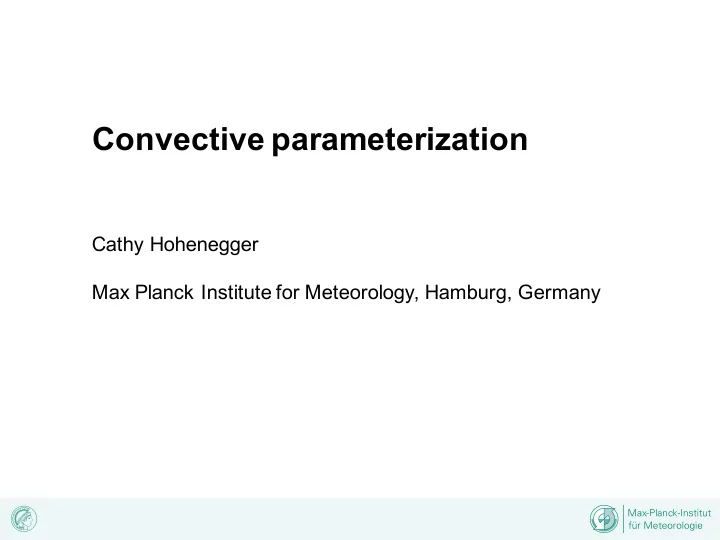 Convective parameterization

Cathy Hohenegger

Max Planck Institute for Meteorology, Hamburg, Germany

Max-Planck-Institut für Meteorologie